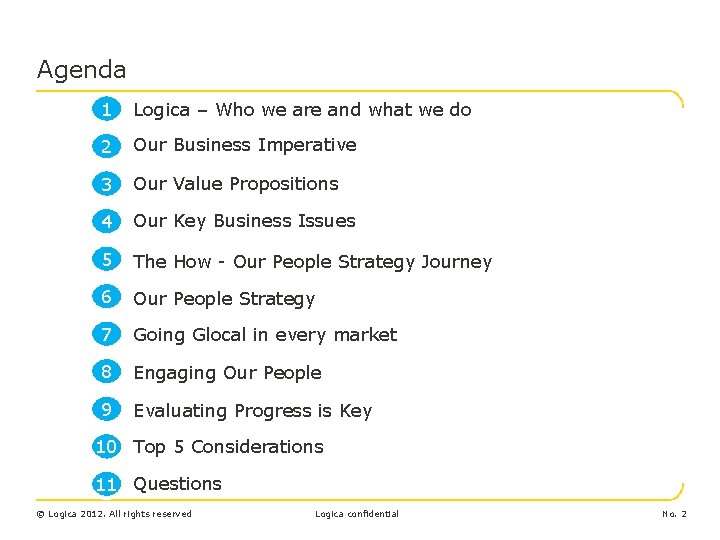 Agenda

1 Logica – Who we are and what we do

2 Our Business Imperative

3 Our Value Propositions

4 Our Key Business Issues

5 The How - Our People Strategy Journey

6 Our People Strategy

7 Going Glocal in every market

8 Engaging Our People

9 Evaluating Progress is Key

10 Top 5 Considerations

11 Questions

© Logica 2012. All rights reserved Logica confidential No. 2